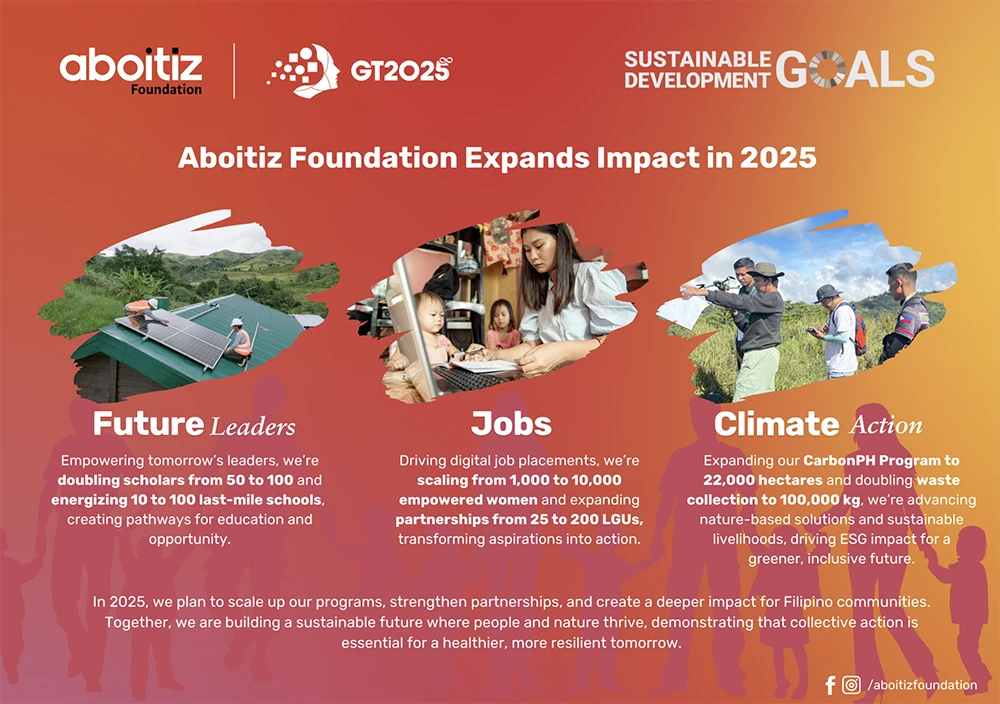 aboitiz Foundation

GT2025

SUSTAINABLE DEVELOPMENT GOALS

Aboitiz Foundation Expands Impact in 2025

Future Leaders

Empowering tomorrow's leaders, we're doubling scholars from 50 to 100 and energizing 10 to 100 last-mile schools, creating pathways for education and opportunity.

Jobs

Driving digital job placements, we're scaling from 1,000 to 10,000 empowered women and expanding partnerships from 25 to 200 LGUs, transforming aspirations into action.

Climate Action

Expanding our CarbonPH Program to 22,000 hectares and doubling waste collection to 100,000 kg, we're advancing nature-based solutions and sustainable livelihoods, driving ESG impact for a greener, inclusive future.

In 2025, we plan to scale up our programs, strengthen partnerships, and create a deeper impact for Filipino communities. Together, we are building a sustainable future where people and nature thrive, demonstrating that collective action is essential for a healthier, more resilient tomorrow.

/aboitizfoundation